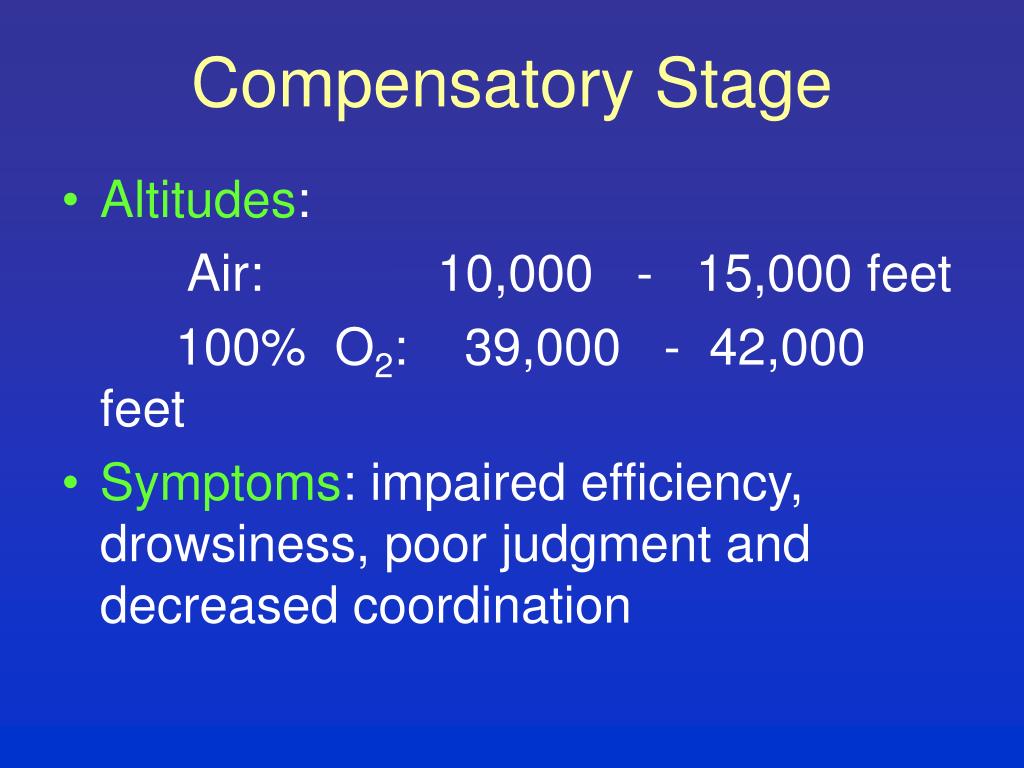 Compensatory Stage

• Altitudes:

Air: 10,000 - 15,000 feet

100% $O_2$: 39,000 - 42,000 feet

• Symptoms: impaired efficiency, drowsiness, poor judgment and decreased coordination